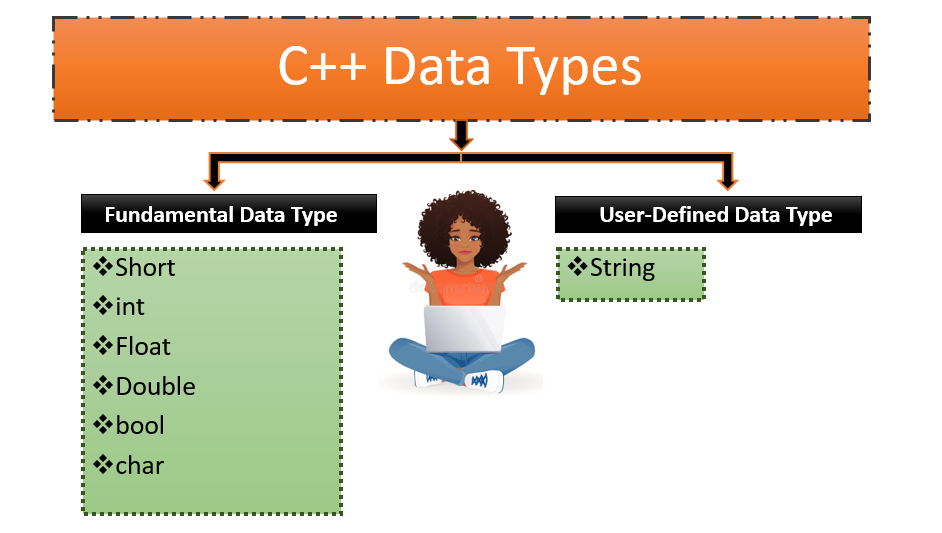 C++ Data Types

Fundamental Data Type

❖Short
❖int
❖Float
❖Double
❖bool
❖char

User-Defined Data Type

❖String